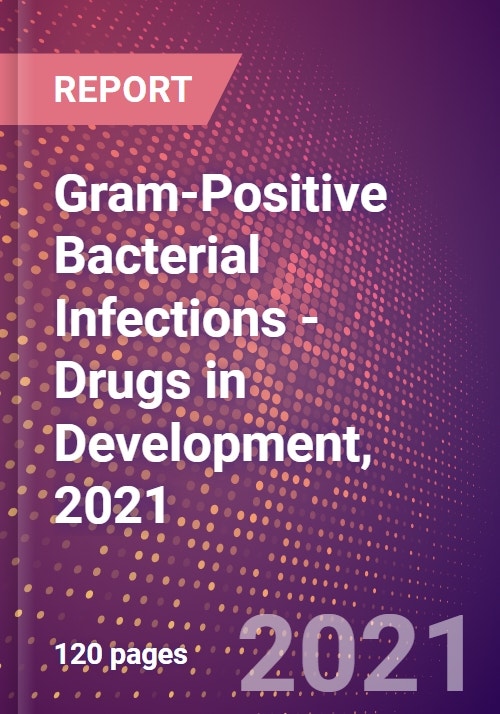 REPORT

Gram-Positive Bacterial Infections - Drugs in Development, 2021

120 pages

2021